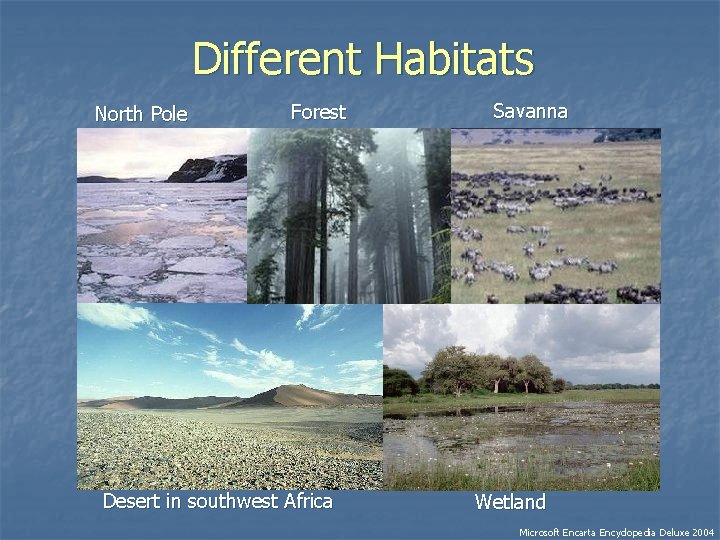 Different Habitats

North Pole

Forest

Savanna

Desert in southwest Africa

Wetland

Microsoft Encarta Encyclopedia Deluxe 2004